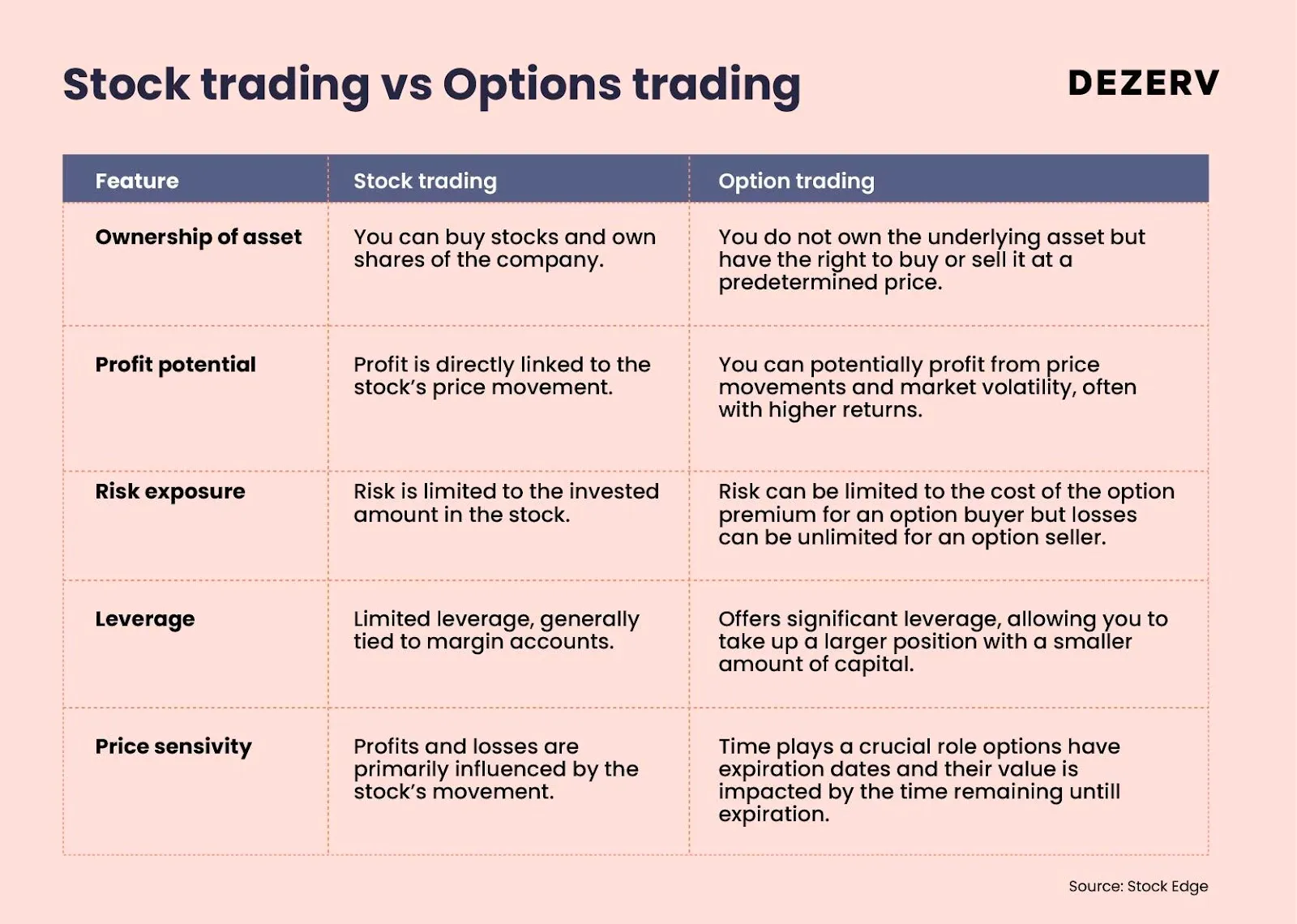 Stock trading vs Options trading

DEZERV

| Feature | Stock trading | Option trading |
|---|---|---|
| Ownership of asset | You can buy stocks and own shares of the company. | You do not own the underlying asset but have the right to buy or sell it at a predetermined price. |
| Profit potential | Profit is directly linked to the stock's price movement. | You can potentially profit from price movements and market volatility, often with higher returns. |
| Risk exposure | Risk is limited to the invested amount in the stock. | Risk can be limited to the cost of the option premium for an option buyer but losses can be unlimited for an option seller. |
| Leverage | Limited leverage, generally tied to margin accounts. | Offers significant leverage, allowing you to take up a larger position with a smaller amount of capital. |
| Price sensivity | Profits and losses are primarily influenced by the stock's movement. | Time plays a crucial role options have expiration dates and their value is impacted by the time remaining untill expiration. |

Source: Stock Edge